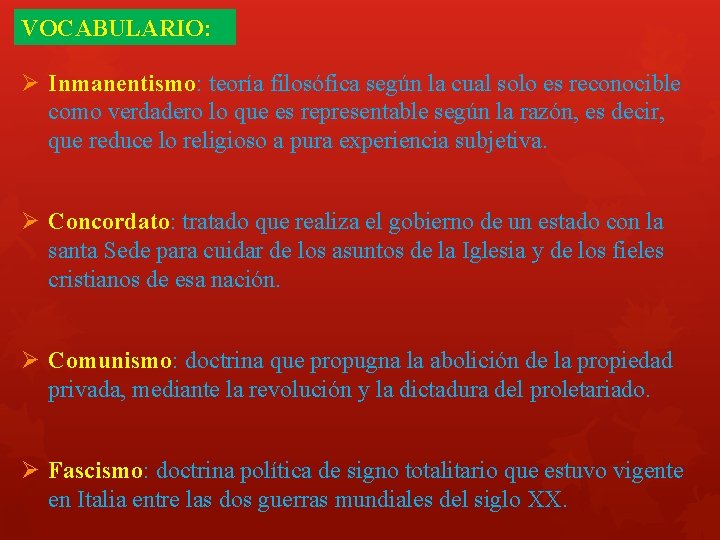 VOCABULARIO:

➢ Inmanentismo: teoría filosófica según la cual solo es reconocible como verdadero lo que es representable según la razón, es decir, que reduce lo religioso a pura experiencia subjetiva.

➢ Concordato: tratado que realiza el gobierno de un estado con la santa Sede para cuidar de los asuntos de la Iglesia y de los fieles cristianos de esa nación.

➢ Comunismo: doctrina que propugna la abolición de la propiedad privada, mediante la revolución y la dictadura del proletariado.

➢ Fascismo: doctrina política de signo totalitario que estuvo vigente en Italia entre las dos guerras mundiales del siglo XX.